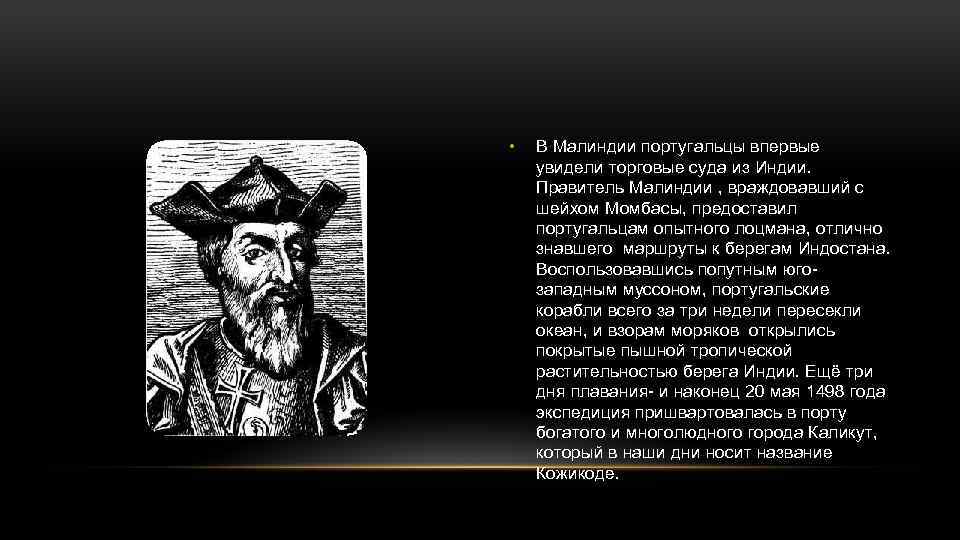 • В Малиндии португальцы впервые увидели торговые суда из Индии. Правитель Малиндии , враждовавший с шейхом Момбасы, предоставил португальцам опытного лоцмана, отлично знавшего маршруты к берегам Индостана. Воспользовавшись попутным юго-западным муссоном, португальские корабли всего за три недели пересекли океан, и взорам моряков открылись покрытые пышной тропической растительностью берега Индии. Ещё три дня плавания- и наконец 20 мая 1498 года экспедиция пришвартовалась в порту богатого и многолюдного города Каликут, который в наши дни носит название Кожикоде.